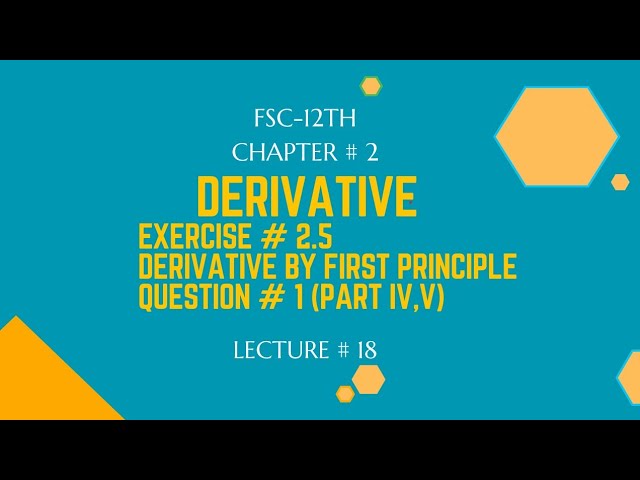 FSC-12TH
CHAPTER # 2
DERIVATIVE
EXERCISE # 2.5
DERIVATIVE BY FIRST PRINCIPLE
QUESTION # 1 (PART IV,V)

LECTURE # 18